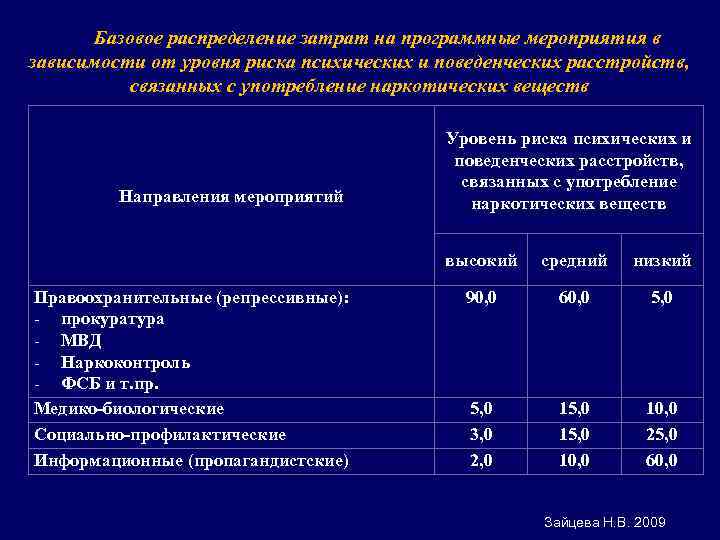 Базовое распределение затрат на программные мероприятия в зависимости от уровня риска психических и поведенческих расстройств, связанных с употребление наркотических веществ

| Направления мероприятий | Уровень риска психических и поведенческих расстройств, связанных с употребление наркотических веществ | | |
|---|---|---|---|
| | высокий | средний | низкий |
| Правоохранительные (репрессивные): - прокуратура - МВД - Наркоконтроль - ФСБ и т.пр. | 90,0 | 60,0 | 5,0 |
| Медико-биологические | 5,0 | 15,0 | 10,0 |
| Социально-профилактические | 3,0 | 15,0 | 25,0 |
| Информационные (пропагандистские) | 2,0 | 10,0 | 60,0 |

Зайцева Н.В. 2009